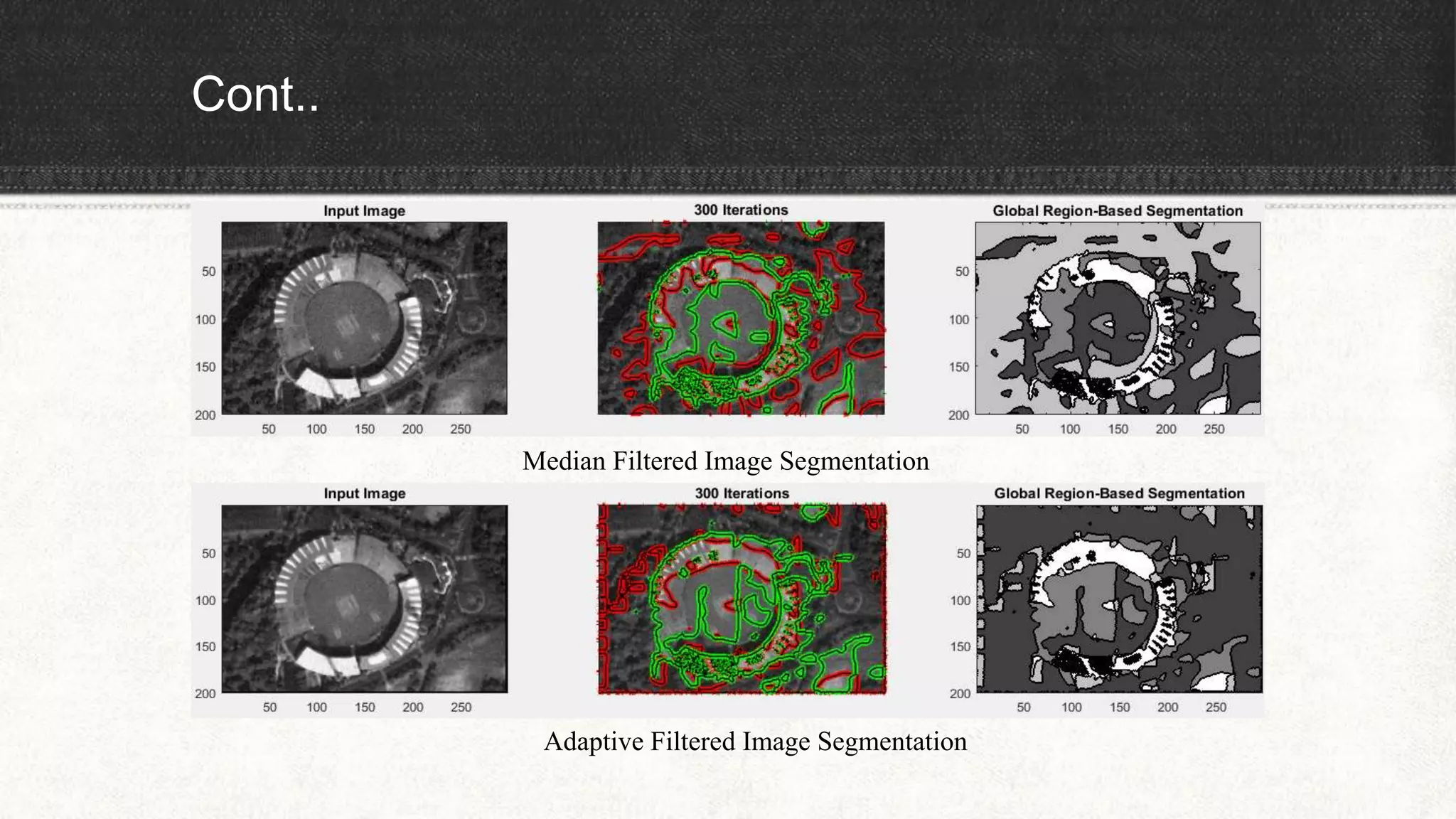 Cont..

Input Image

50
100
150
200

50 100 150 200 250

300 Iterations

Global Region-Based Segmentation

50
100
150
200

50 100 150 200 250

Median Filtered Image Segmentation

Input Image

50
100
150
200

50 100 150 200 250

300 Iterations

Global Region-Based Segmentation

50
100
150
200

50 100 150 200 250

Adaptive Filtered Image Segmentation